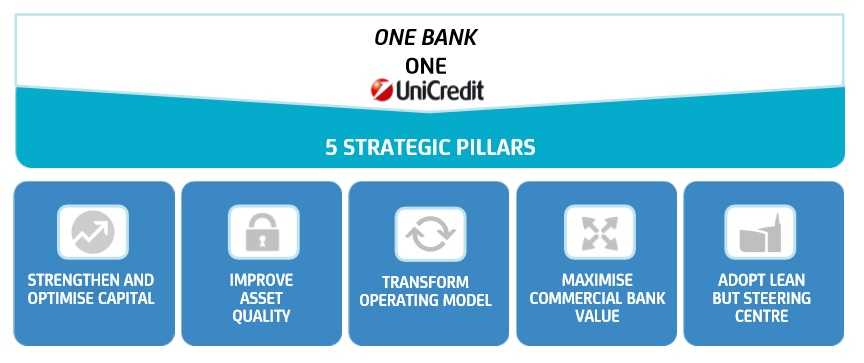 ONE BANK
ONE
UniCredit

5 STRATEGIC PILLARS

STRENGTHEN AND OPTIMISE CAPITAL

IMPROVE ASSET QUALITY

TRANSFORM OPERATING MODEL

MAXIMISE COMMERCIAL BANK VALUE

ADOPT LEAN BUT STEERING CENTRE